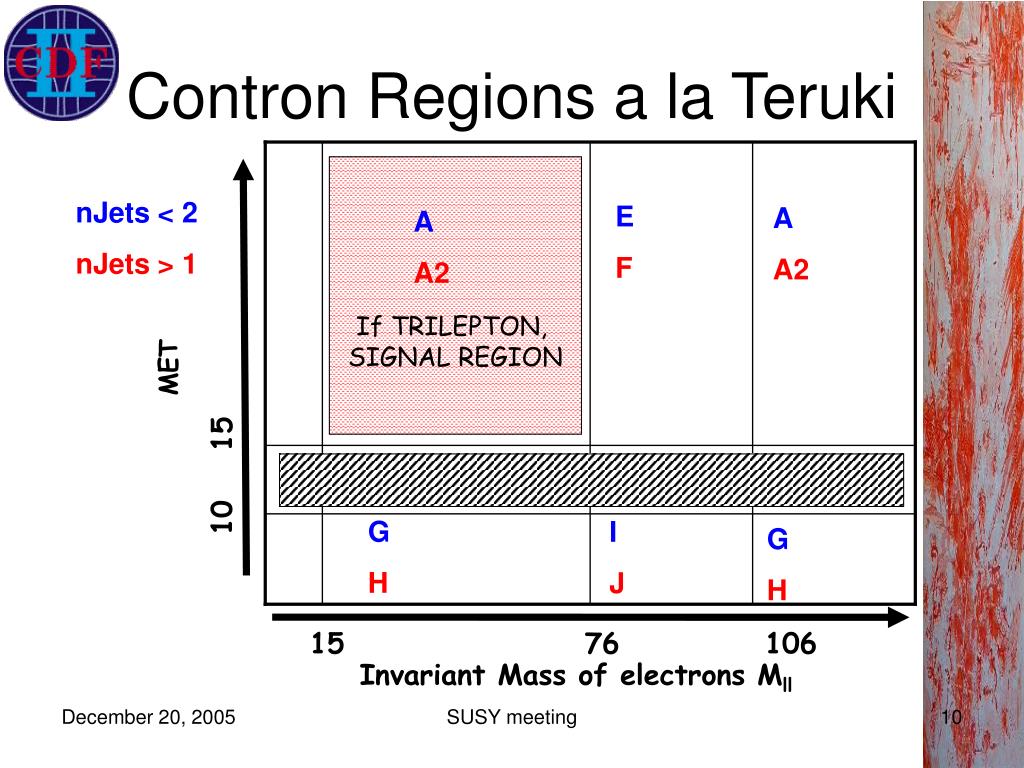 CDF II

Contron Regions a la Teruki

nJets < 2

nJets > 1

MET

15

10

A

A2

If TRILEPTON, SIGNAL REGION

E

F

A

A2

G

H

I

J

G

H

15

76

106

Invariant Mass of electrons $M_{ll}$

December 20, 2005

SUSY meeting

10